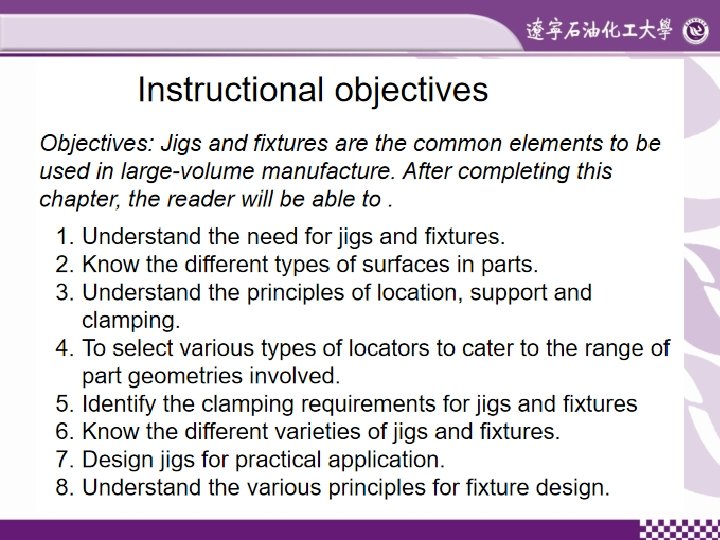 遼寧石油化工大學

Instructional objectives

Objectives: Jigs and fixtures are the common elements to be used in large-volume manufacture. After completing this chapter, the reader will be able to .

1. Understand the need for jigs and fixtures.
2. Know the different types of surfaces in parts.
3. Understand the principles of location, support and clamping.
4. To select various types of locators to cater to the range of part geometries involved.
5. Identify the clamping requirements for jigs and fixtures
6. Know the different varieties of jigs and fixtures.
7. Design jigs for practical application.
8. Understand the various principles for fixture design.